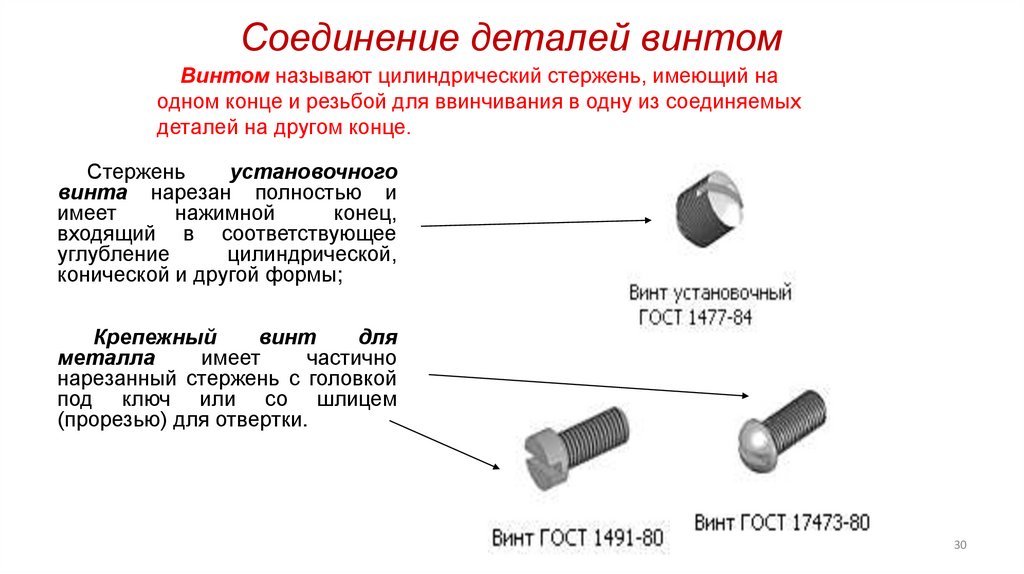 Соединение деталей винтом

Винтом называют цилиндрический стержень, имеющий на одном конце и резьбой для ввинчивания в одну из соединяемых деталей на другом конце.

Стержень установочного винта нарезан полностью и имеет нажимной конец, входящий в соответствующее углубление цилиндрической, конической и другой формы;

Крепежный винт для металла имеет частично нарезанный стержень с головкой под ключ или со шлицем (прорезью) для отвертки.

Винт установочный ГОСТ 1477-84

Винт ГОСТ 1491-80

Винт ГОСТ 17473-80

30